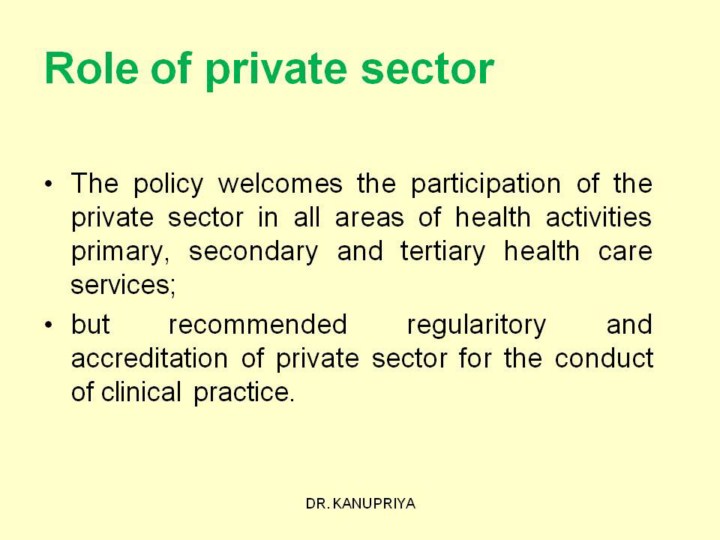 Role of private sector

• The policy welcomes the participation of the private sector in all areas of health activities primary, secondary and tertiary health care services;
• but recommended regularitory and accreditation of private sector for the conduct of clinical practice.

DR. KANUPRIYA